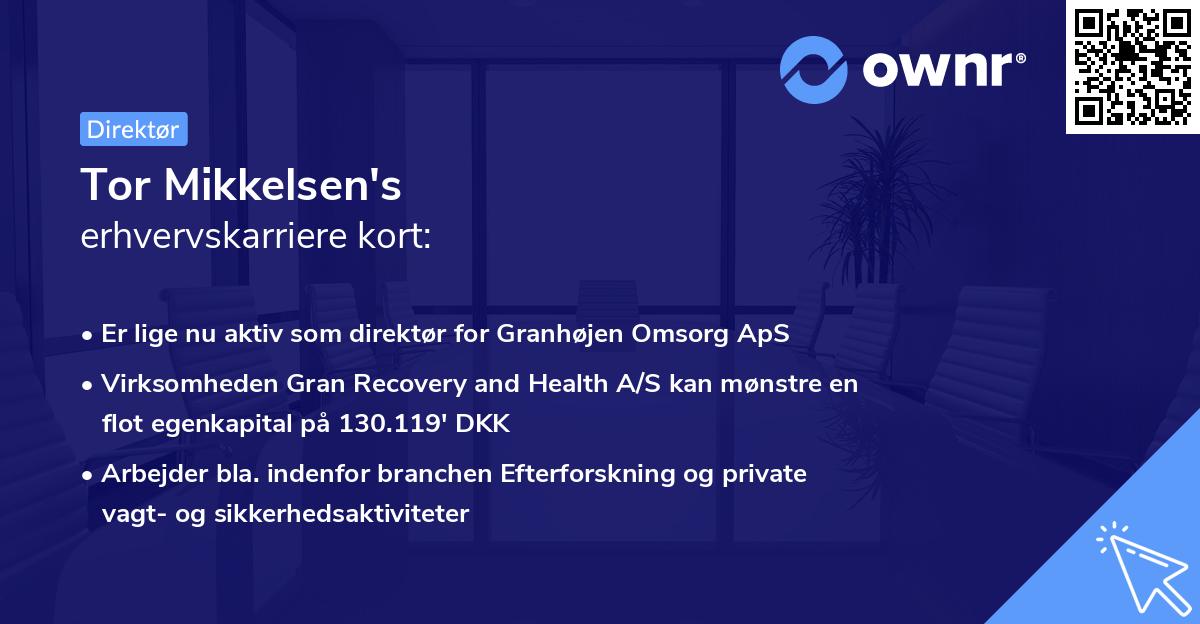 ownr®

Direktør

Tor Mikkelsen's
erhvervskarriere kort:

• Er lige nu aktiv som direktør for Granhøjen Omsorg ApS

• Virksomheden Gran Recovery and Health A/S kan mønstre en flot egenkapital på 130.119' DKK

• Arbejder bla. indenfor branchen Efterforskning og private vagt- og sikkerhedsaktiviteter